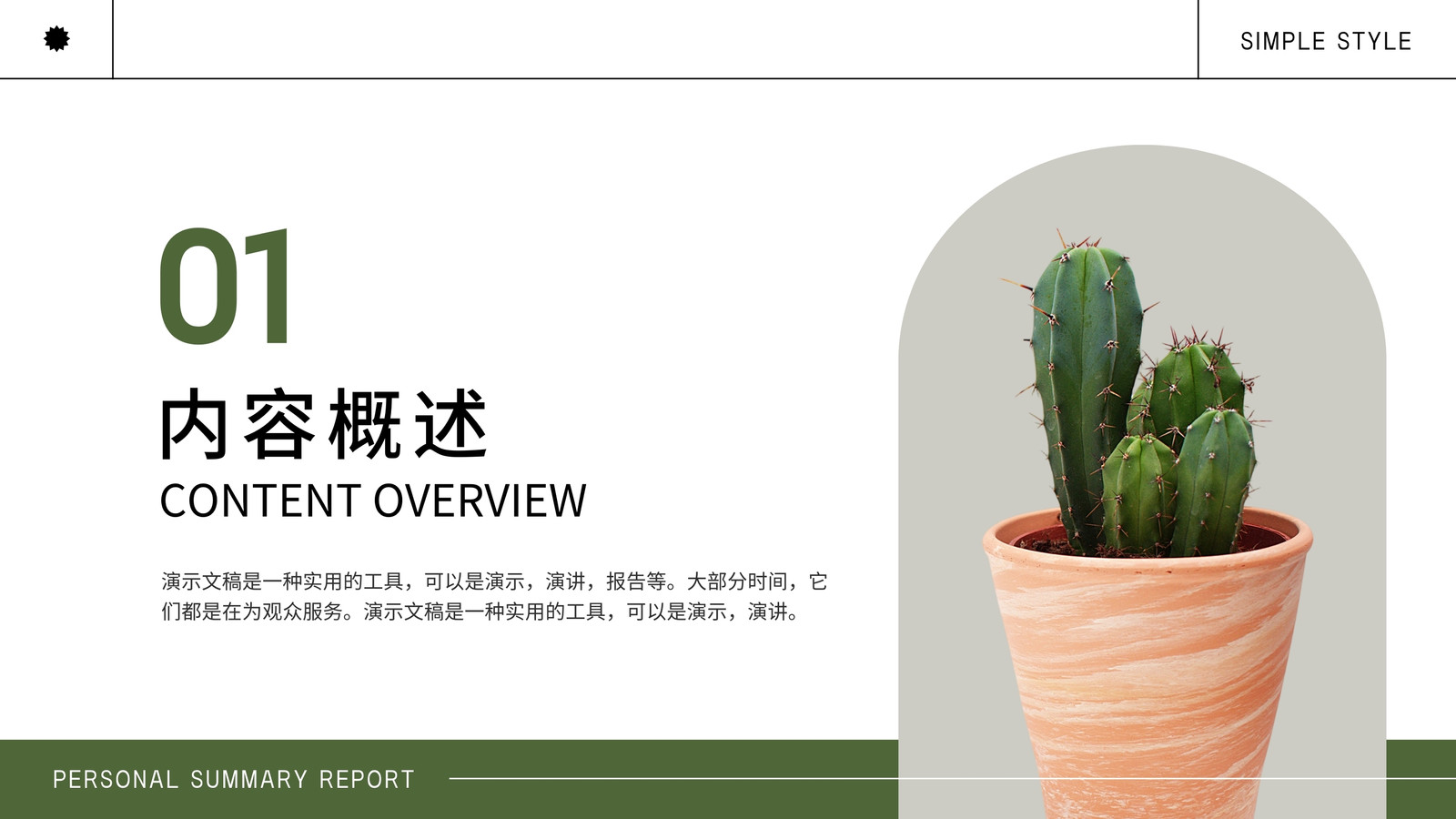 SIMPLE STYLE

01

内容概述

CONTENT OVERVIEW

演示文稿是一种实用的工具，可以是演示，演讲，报告等。大部分时间，它们都是在为观众服务。演示文稿是一种实用的工具，可以是演示，演讲。

PERSONAL SUMMARY REPORT